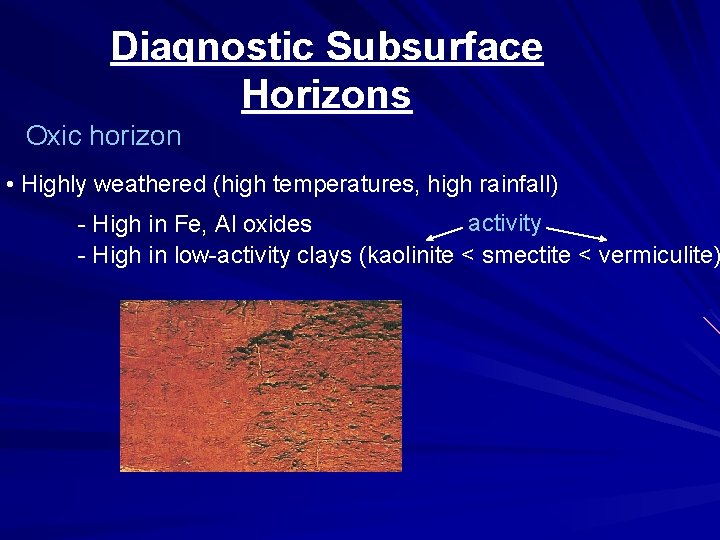 Diagnostic Subsurface Horizons

Oxic horizon

• Highly weathered (high temperatures, high rainfall)

- High in Fe, Al oxides

activity

- High in low-activity clays (kaolinite < smectite < vermiculite)